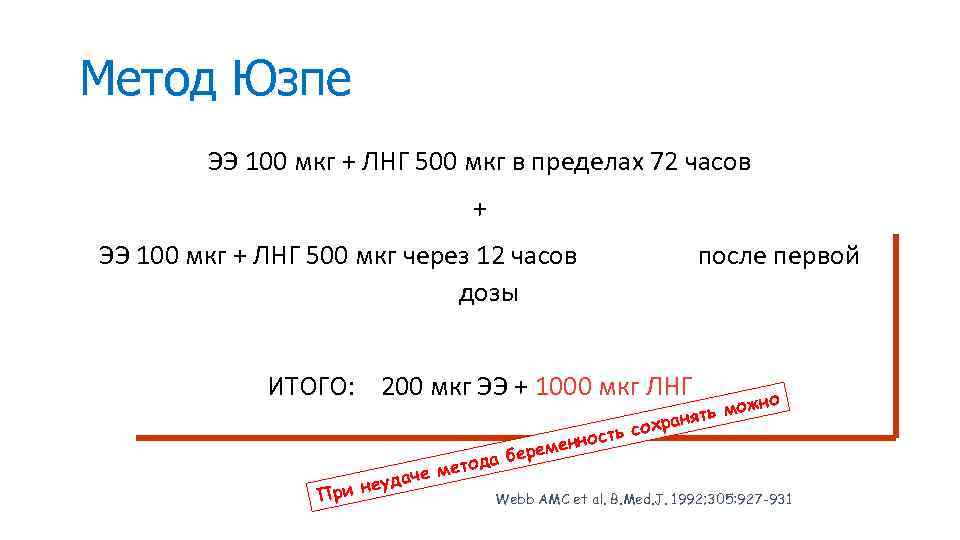 Метод Юзпе

ЭЭ 100 мкг + ЛНГ 500 мкг в пределах 72 часов

+

ЭЭ 100 мкг + ЛНГ 500 мкг через 12 часов после первой дозы

ИТОГО: 200 мкг ЭЭ + 1000 мкг ЛНГ

При неудаче метода беременность сохранять можно

Webb AMC et al. B.Med.J. 1992;305:927-931